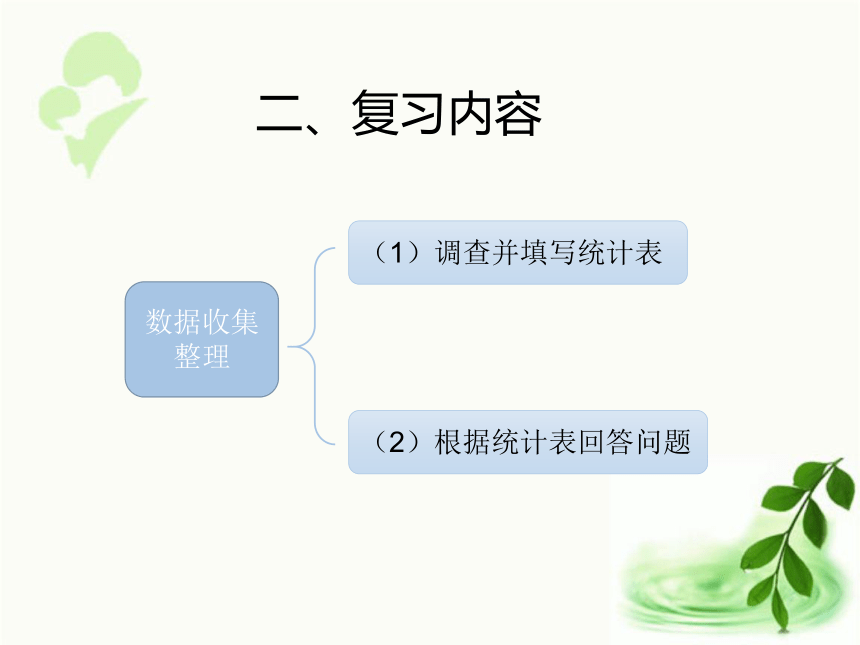 二、复习内容

数据收集整理

（1）调查并填写统计表

（2）根据统计表回答问题